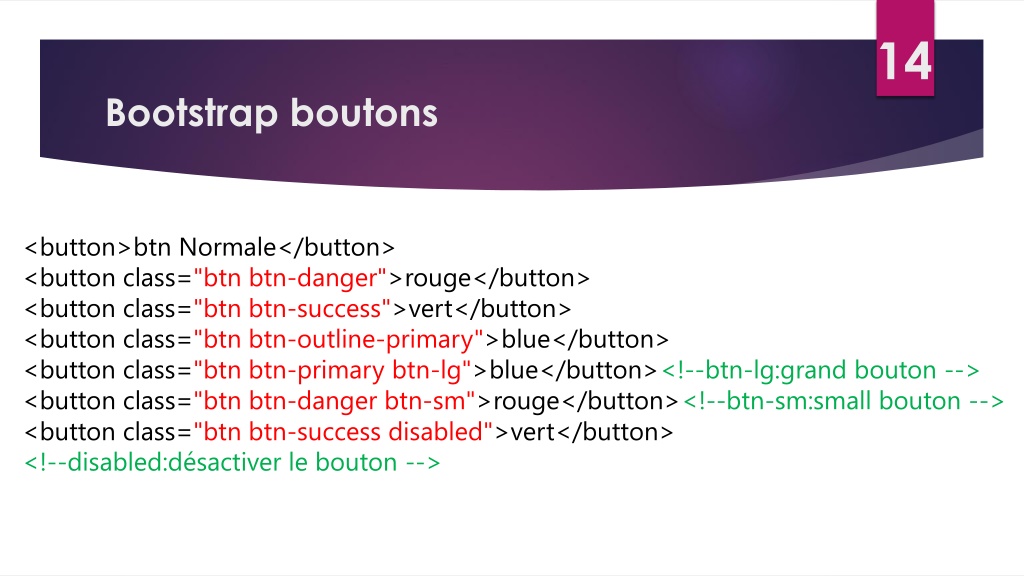 14

Bootstrap boutons

<button>btn Normale</button>
<button class="btn btn-danger">rouge</button>
<button class="btn btn-success">vert</button>
<button class="btn btn-outline-primary">blue</button>
<button class="btn btn-primary btn-lg">blue</button><!--btn-lg:grand bouton -->
<button class="btn btn-danger btn-sm">rouge</button><!--btn-sm:small bouton -->
<button class="btn btn-success disabled">vert</button>
<!--disabled:désactiver le bouton -->